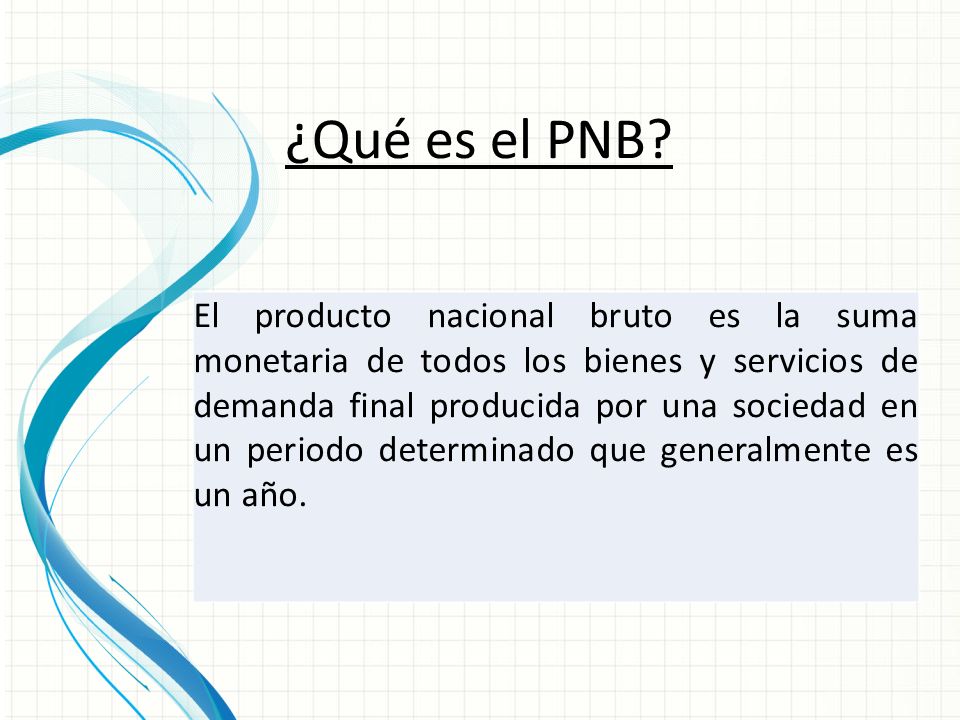 ¿Qué es el PNB?

El producto nacional bruto es la suma monetaria de todos los bienes y servicios de demanda final producida por una sociedad en un periodo determinado que generalmente es un año.